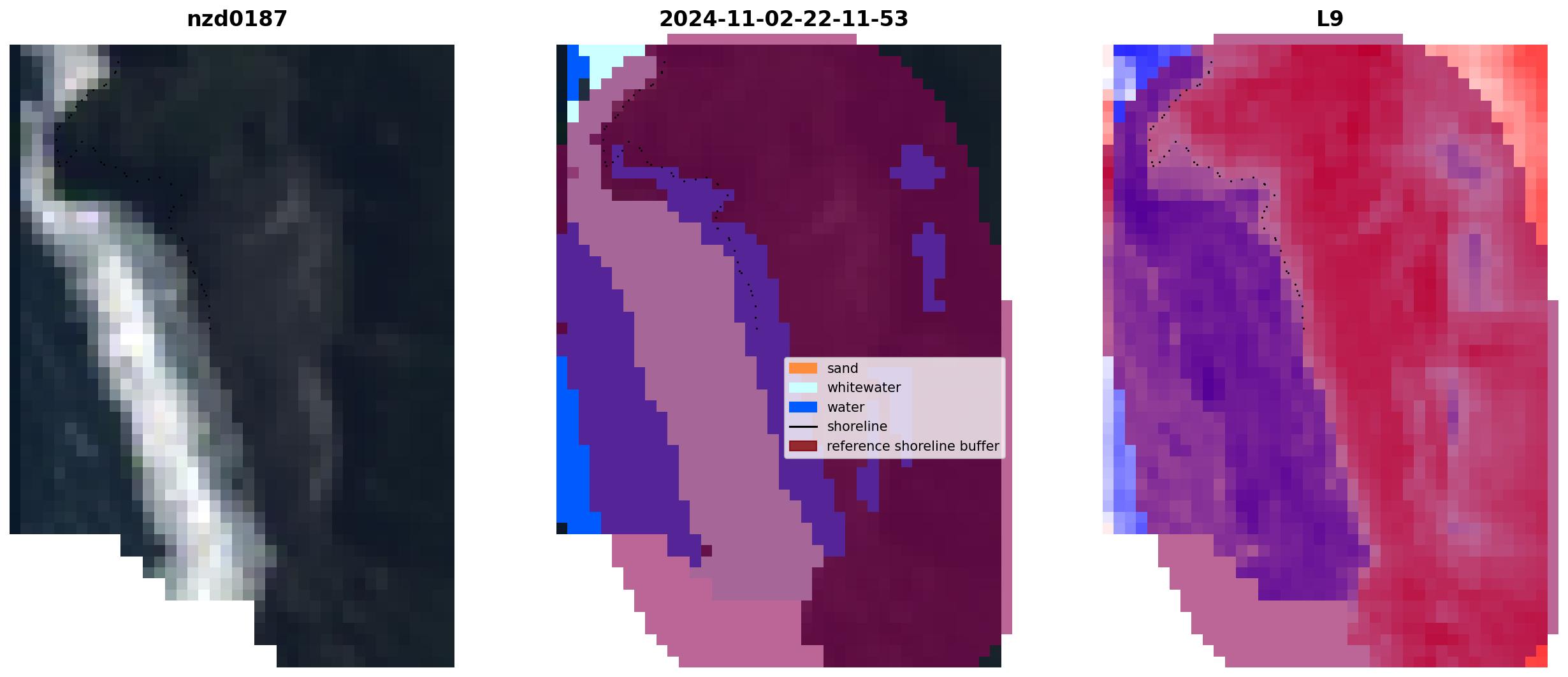 nzd0187

2024-11-02-22-11-53

L9

sand
whitewater
water
shoreline
reference shoreline buffer